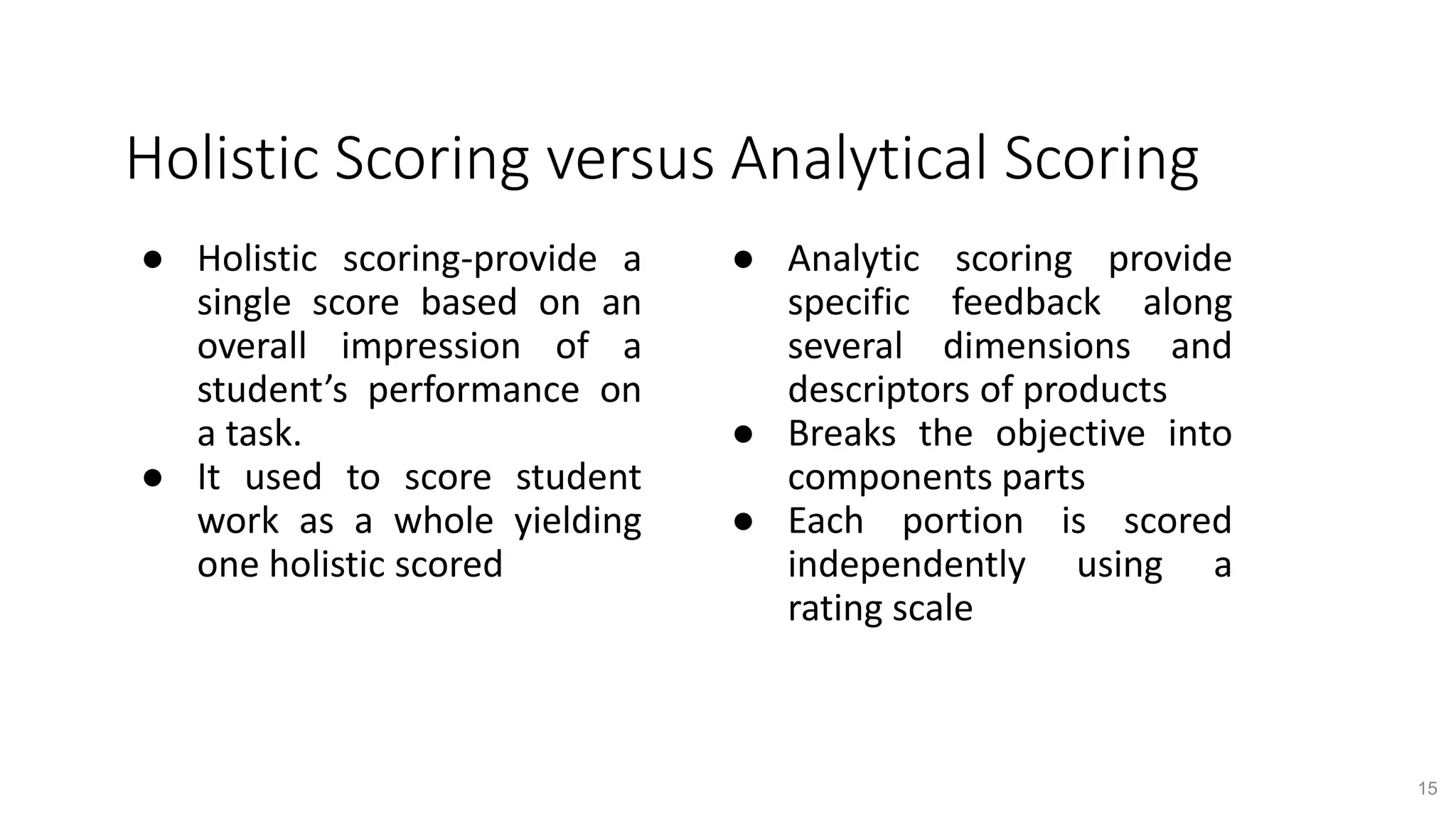 Holistic Scoring versus Analytical Scoring

● Holistic scoring-provide a single score based on an overall impression of a student’s performance on a task.
● It used to score student work as a whole yielding one holistic scored

● Analytic scoring provide specific feedback along several dimensions and descriptors of products
● Breaks the objective into components parts
● Each portion is scored independently using a rating scale

15